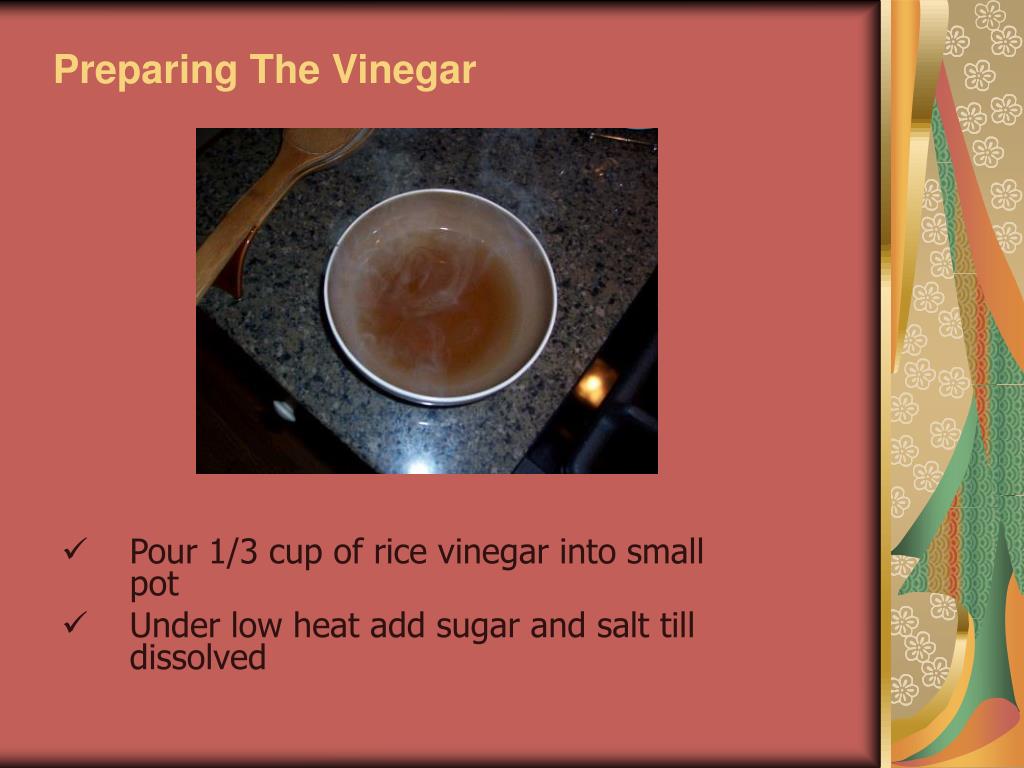 Preparing The Vinegar

✓ Pour 1/3 cup of rice vinegar into small pot
✓ Under low heat add sugar and salt till dissolved